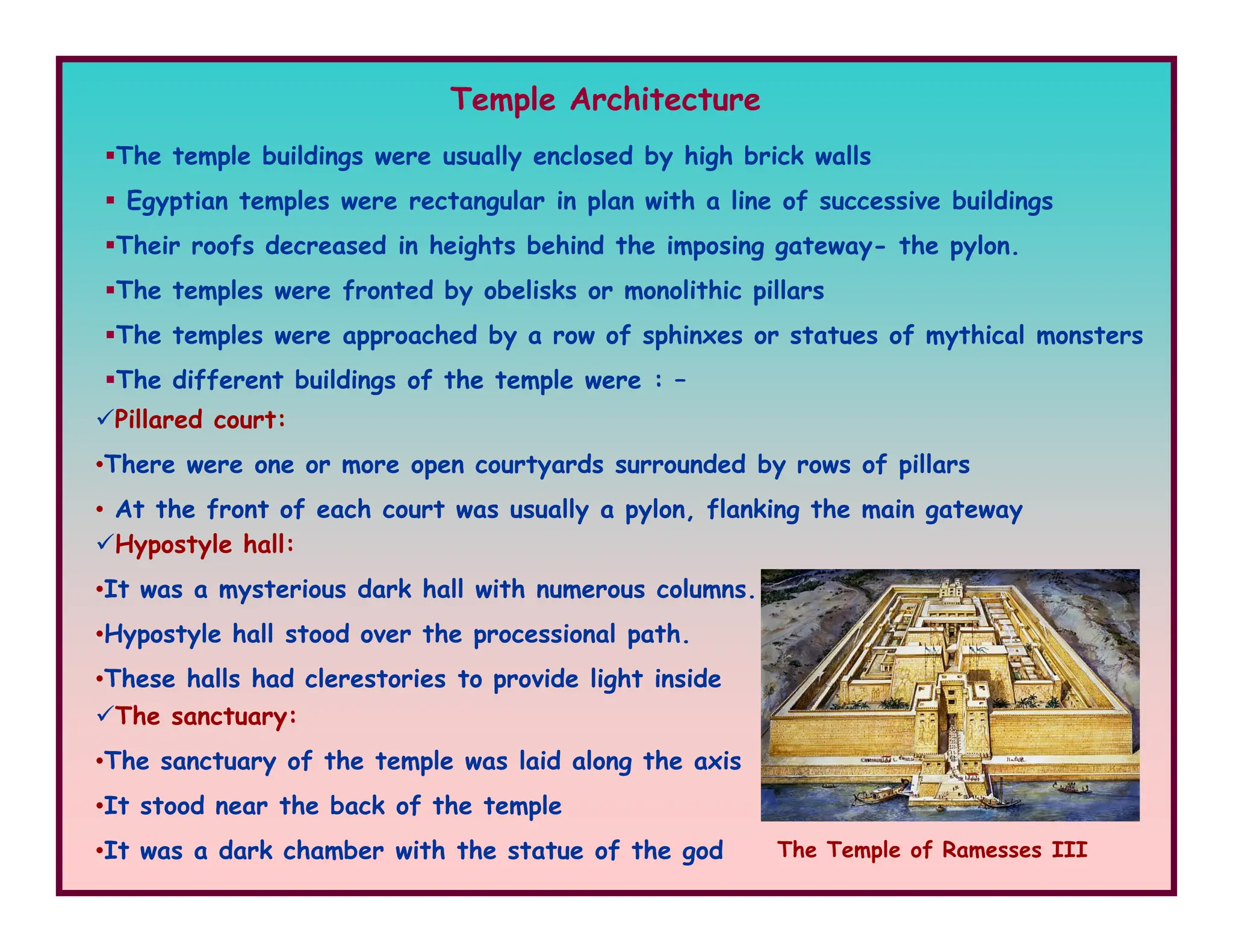 Temple Architecture

▪The temple buildings were usually enclosed by high brick walls

▪ Egyptian temples were rectangular in plan with a line of successive buildings

▪Their roofs decreased in heights behind the imposing gateway- the pylon.

▪The temples were fronted by obelisks or monolithic pillars

▪The temples were approached by a row of sphinxes or statues of mythical monsters

▪The different buildings of the temple were : –

✓Pillared court:

•There were one or more open courtyards surrounded by rows of pillars

• At the front of each court was usually a pylon, flanking the main gateway

✓Hypostyle hall:

•It was a mysterious dark hall with numerous columns.

•Hypostyle hall stood over the processional path.

•These halls had clerestories to provide light inside

✓The sanctuary:

•The sanctuary of the temple was laid along the axis

•It stood near the back of the temple

•It was a dark chamber with the statue of the god

The Temple of Ramesses III